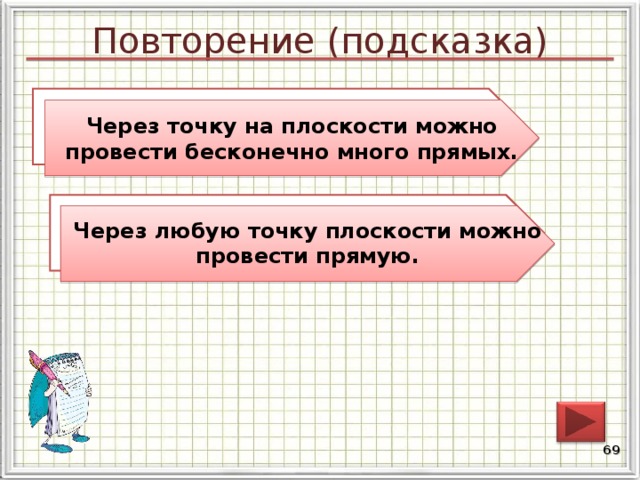 Повторение (подсказка)

Через точку на плоскости можно провести бесконечно много прямых.

Через любую точку плоскости можно провести прямую.

69